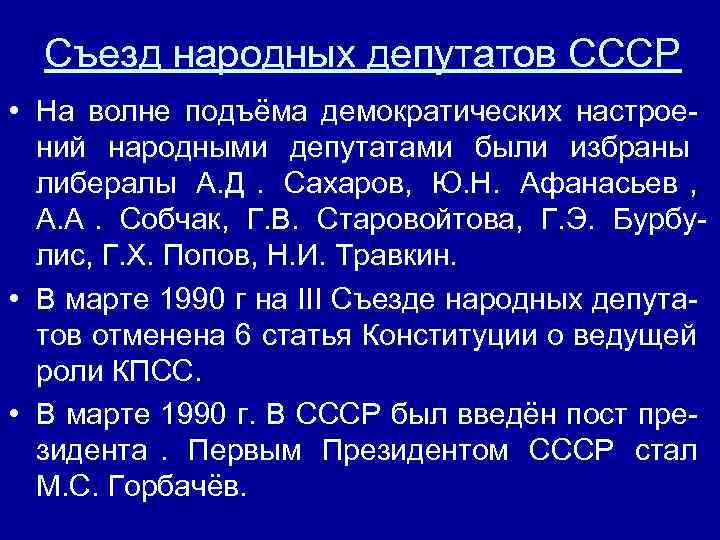 Съезд народных депутатов СССР

• На волне подъёма демократических настроений народными депутатами были избраны либералы А.Д . Сахаров, Ю.Н. Афанасьев , А.А . Собчак, Г.В. Старовойтова, Г.Э. Бурбулис, Г.Х. Попов, Н.И. Травкин.

• В марте 1990 г на III Съезде народных депутатов отменена 6 статья Конституции о ведущей роли КПСС.

• В марте 1990 г. В СССР был введён пост президента . Первым Президентом СССР стал М.С. Горбачёв.